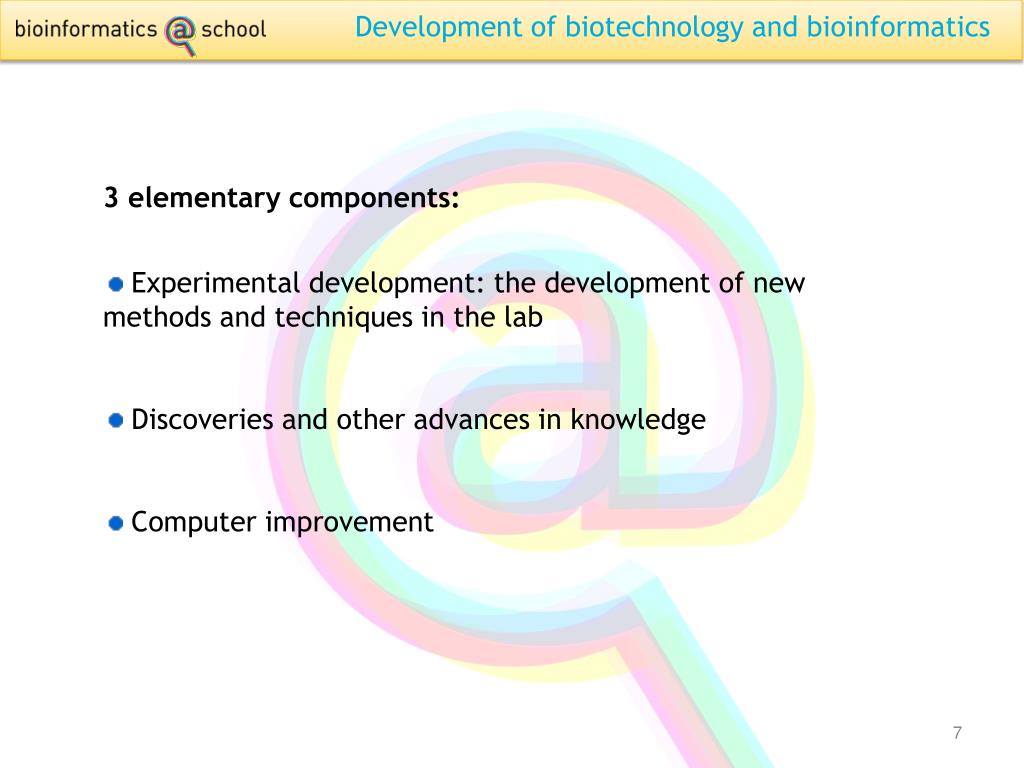 bioinformatics @ school

Development of biotechnology and bioinformatics

3 elementary components:

Experimental development: the development of new methods and techniques in the lab

Discoveries and other advances in knowledge

Computer improvement

7